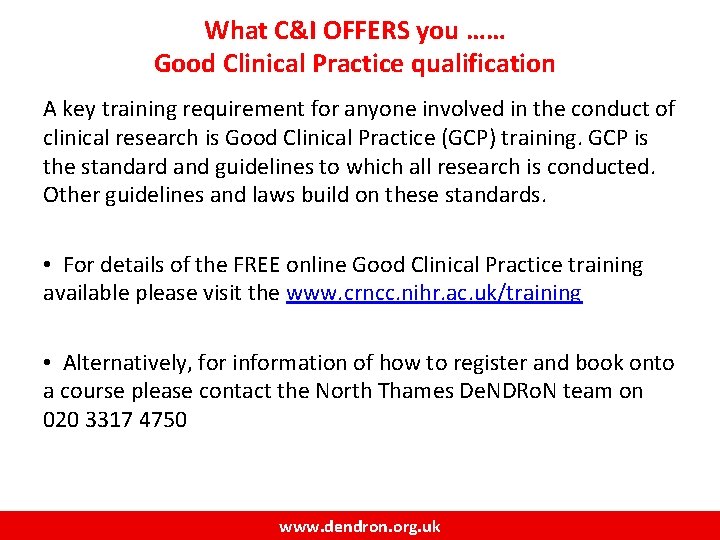 What C&I OFFERS you ……
Good Clinical Practice qualification

A key training requirement for anyone involved in the conduct of clinical research is Good Clinical Practice (GCP) training. GCP is the standard and guidelines to which all research is conducted. Other guidelines and laws build on these standards.

• For details of the FREE online Good Clinical Practice training available please visit the www.crncc.nihr.ac.uk/training

• Alternatively, for information of how to register and book onto a course please contact the North Thames DeNDRoN team on 020 3317 4750

www.dendron.org.uk